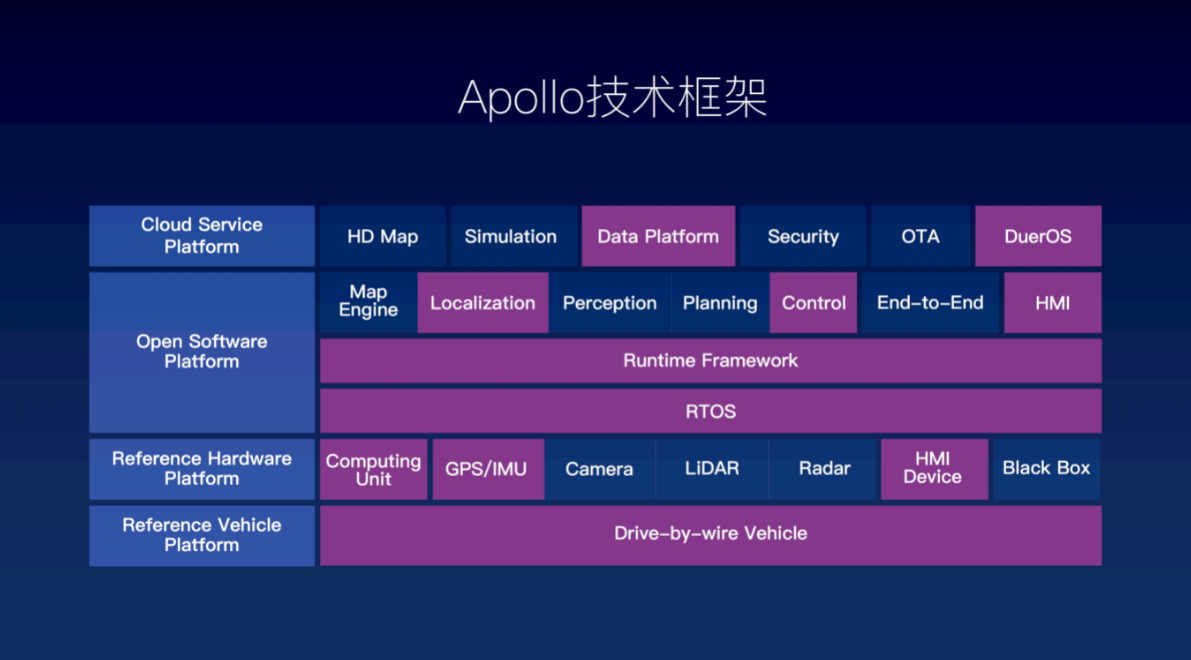 Apollo技术框架

Cloud Service Platform

HD Map

Simulation

Data Platform

Security

OTA

DuerOS

Open Software Platform

Map Engine

Localization

Perception

Planning

Control

End-to-End

HMI

Runtime Framework

RTOS

Reference Hardware Platform

Computing Unit

GPS/IMU

Camera

LiDAR

Radar

HMI Device

Black Box

Reference Vehicle Platform

Drive-by-wire Vehicle